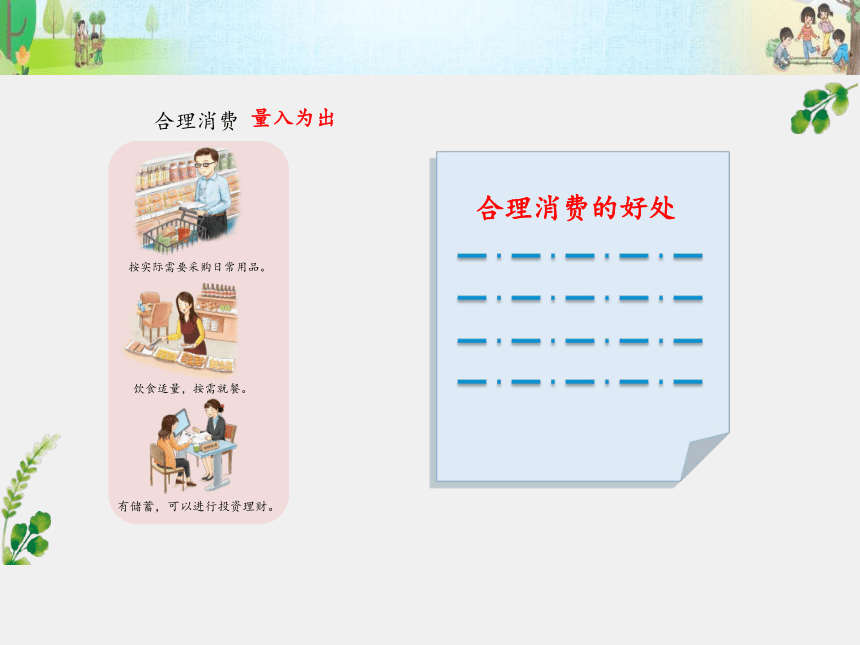 合理消费 量入为出

按实际需要采购日常用品。

饮食适量，按需就餐。

有储蓄，可以进行投资理财。

合理消费的好处